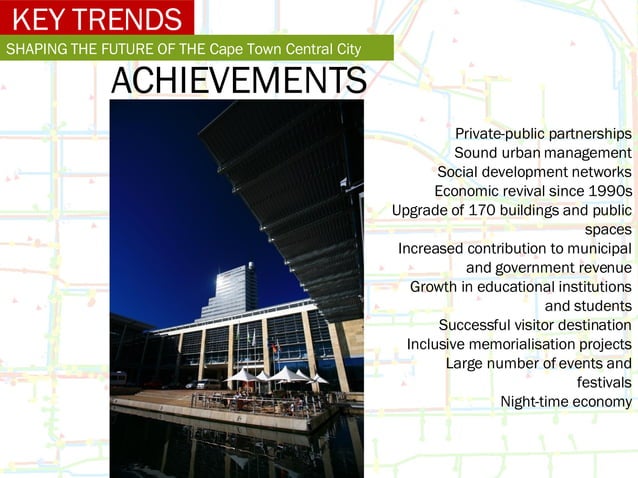 KEY TRENDS

SHAPING THE FUTURE OF THE Cape Town Central City

ACHIEVEMENTS

Private-public partnerships
Sound urban management
Social development networks
Economic revival since 1990s
Upgrade of 170 buildings and public spaces
Increased contribution to municipal and government revenue
Growth in educational institutions and students
Successful visitor destination
Inclusive memorialisation projects
Large number of events and festivals
Night-time economy